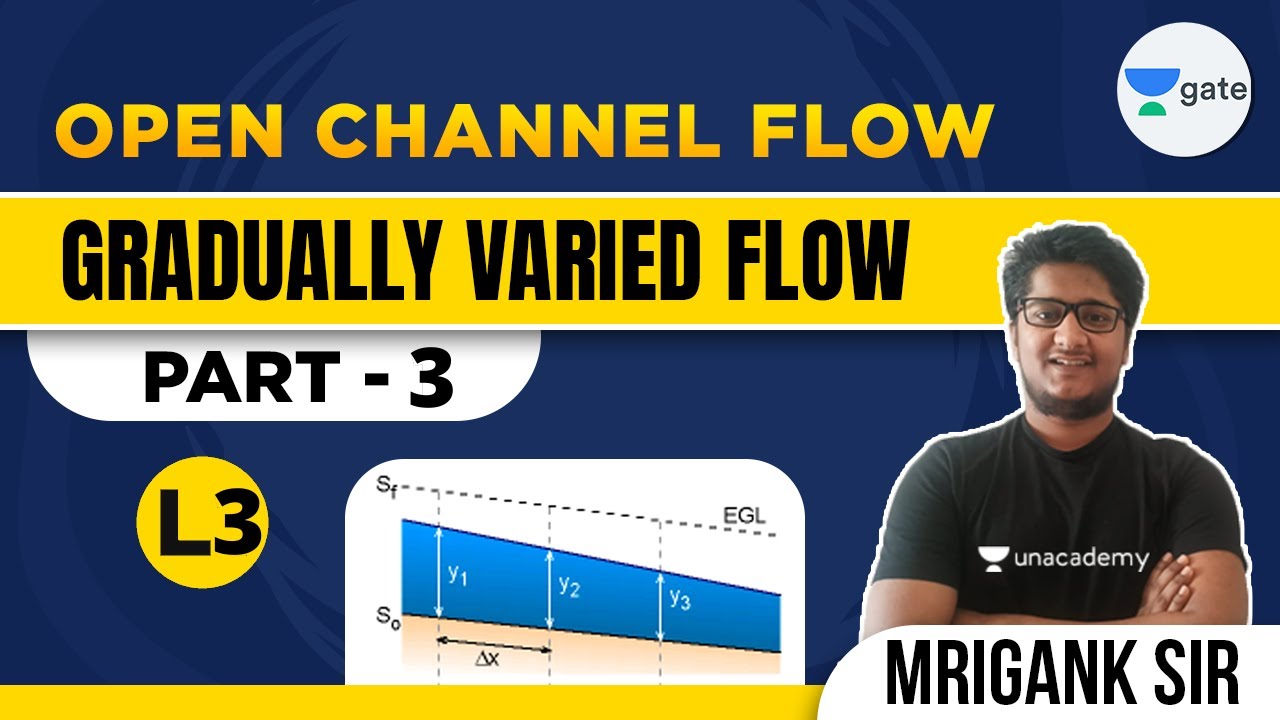 gate

OPEN CHANNEL FLOW

GRADUALLY VARIED FLOW

PART - 3

L3

$S_f$

EGL

$y_1$

$y_2$

$y_3$

$S_o$

$\Delta x$

unacademy

MRIGANK SIR